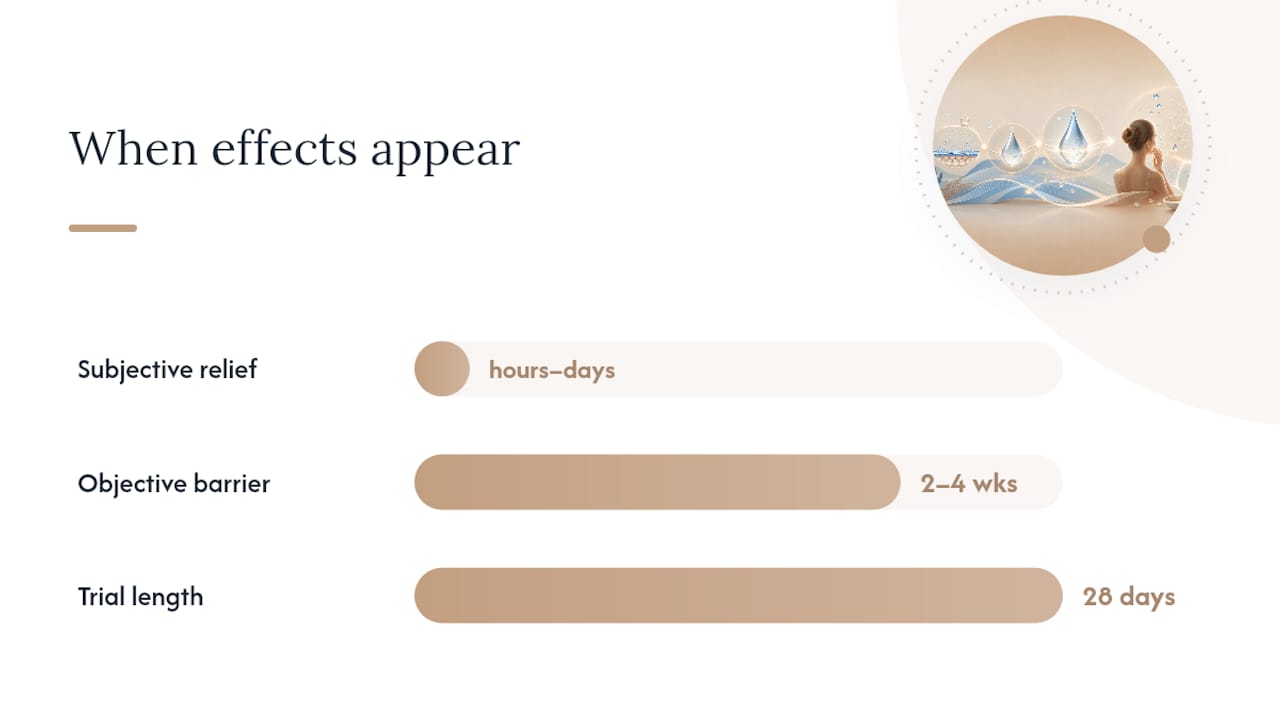 When effects appear

Subjective relief
hours–days

Objective barrier
2–4 wks

Trial length
28 days